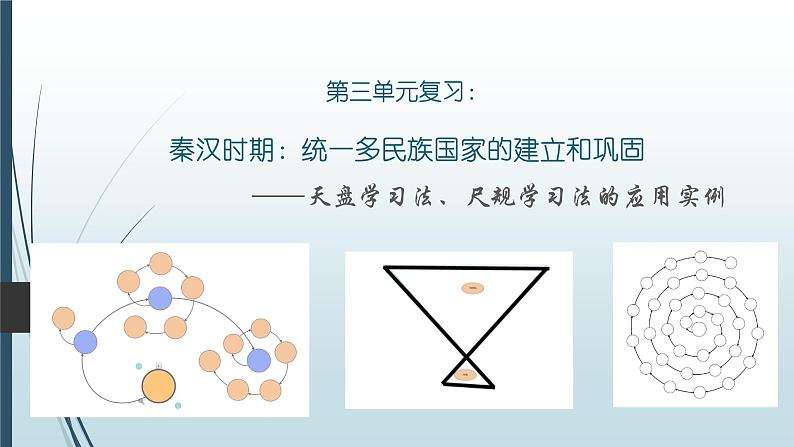 第三单元复习：

秦汉时期：统一多民族国家的建立和巩固

——天盘学习法、尺规学习法的应用实例